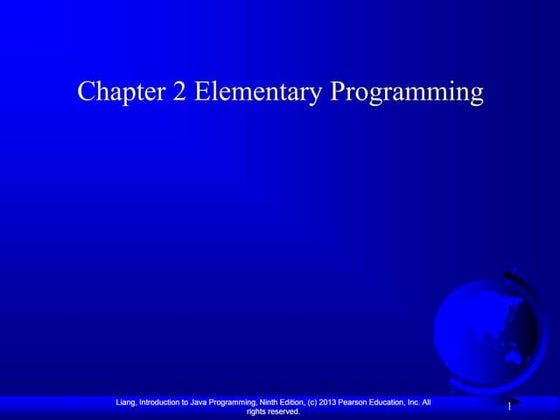 Chapter 2 Elementary Programming

Liang, Introduction to Java Programming, Ninth Edition, (c) 2013 Pearson Education, Inc. All rights reserved.

1